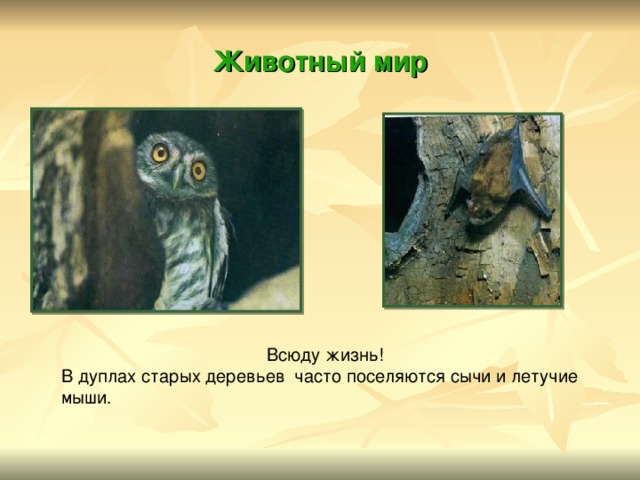 Животный мир

Всюду жизнь!
В дуплах старых деревьев часто поселяются сычи и летучие мыши.